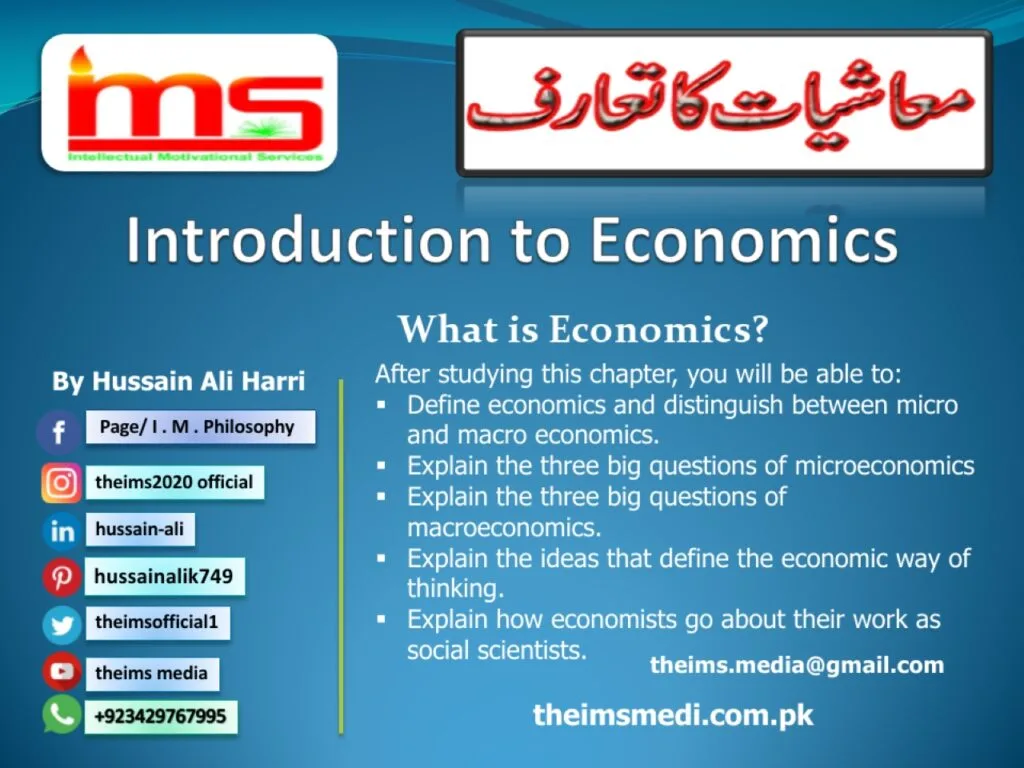 ims
Intellectual Motivational Services

معاشیات کا تعارف

Introduction to Economics

What is Economics?

By Hussain Ali Harri

Page/ I . M . Philosophy

theims2020 official

hussain-ali

hussainalik749

theimsofficial1

theims media

+923429767995

After studying this chapter, you will be able to:
▪ Define economics and distinguish between micro and macro economics.
▪ Explain the three big questions of microeconomics
▪ Explain the three big questions of macroeconomics.
▪ Explain the ideas that define the economic way of thinking.
▪ Explain how economists go about their work as social scientists.

theims.media@gmail.com

theimsmedi.com.pk